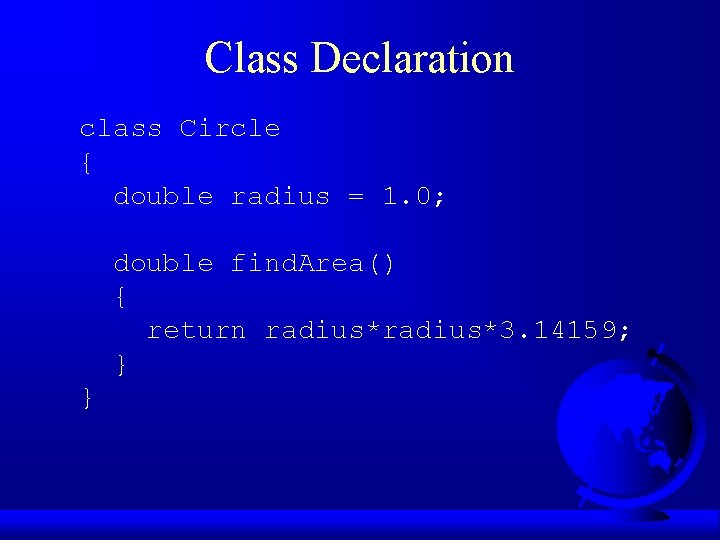 Class Declaration

class Circle
{
  double radius = 1.0;

  double findArea()
  {
    return radius*radius*3.14159;
  }
}